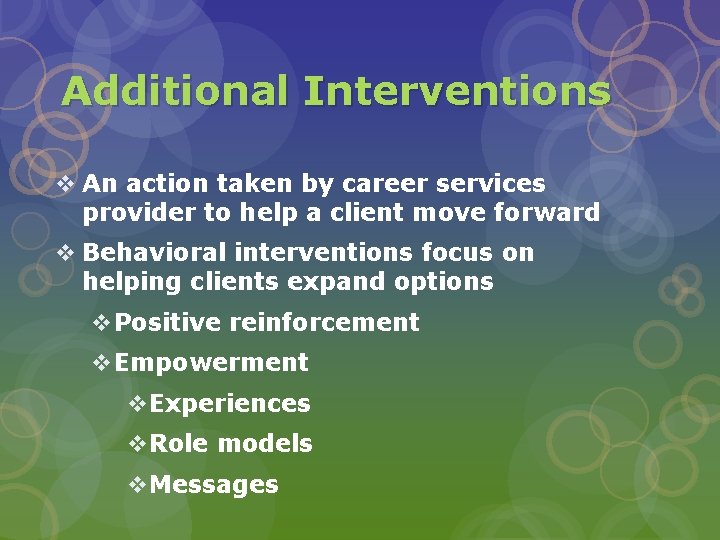 Additional Interventions

❖ An action taken by career services provider to help a client move forward

❖ Behavioral interventions focus on helping clients expand options

❖ Positive reinforcement

❖ Empowerment

❖ Experiences

❖ Role models

❖ Messages